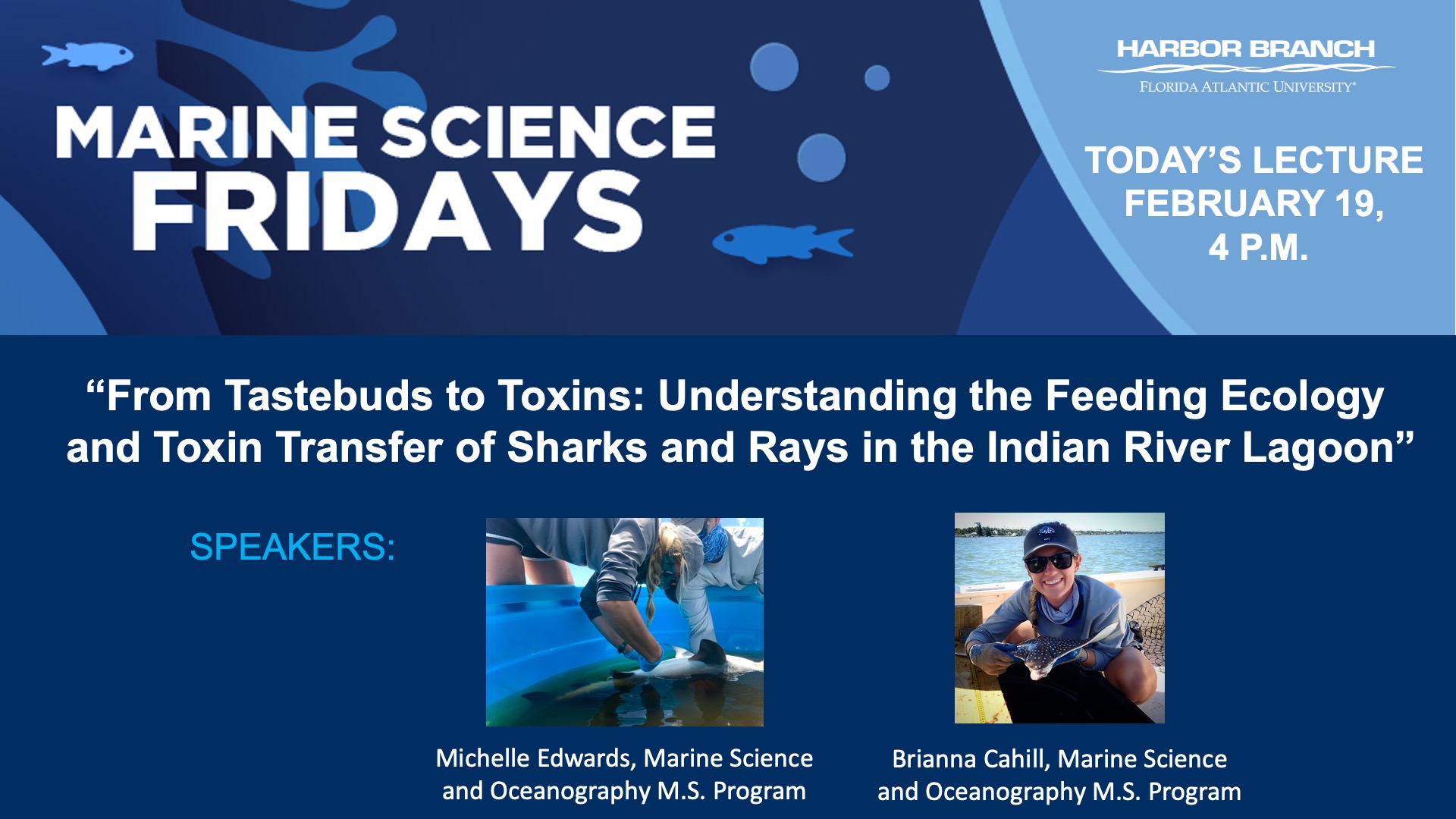 MARINE SCIENCE FRIDAYS

HARBOR BRANCH
FLORIDA ATLANTIC UNIVERSITY®

TODAY'S LECTURE FEBRUARY 19, 4 P.M.

"From Tastebuds to Toxins: Understanding the Feeding Ecology and Toxin Transfer of Sharks and Rays in the Indian River Lagoon"

SPEAKERS:

Michelle Edwards, Marine Science and Oceanography M.S. Program

Brianna Cahill, Marine Science and Oceanography M.S. Program